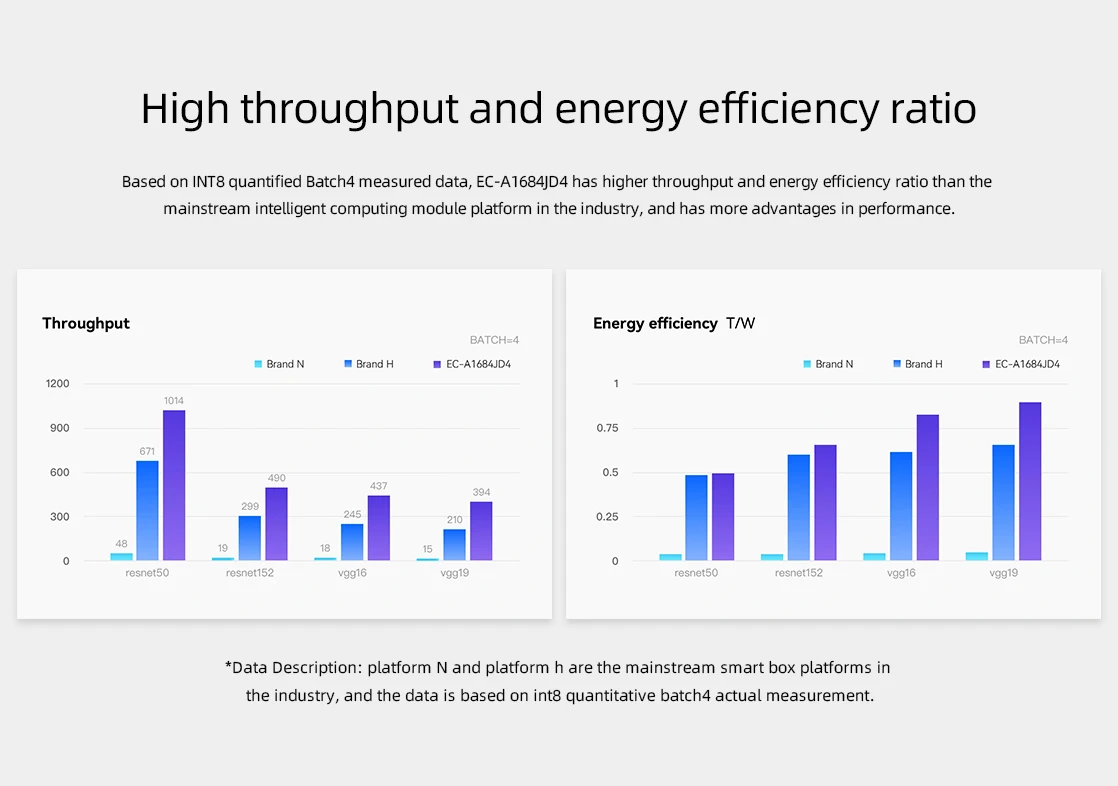 High throughput and energy efficiency ratio

Based on INT8 quantified Batch4 measured data, EC-A1684JD4 has higher throughput and energy efficiency ratio than the mainstream intelligent computing module platform in the industry, and has more advantages in performance.

Throughput

BATCH=4

Brand N Brand H EC-A1684JD4

1200
900
600
300
0

48 671 1014
19 299 490
18 245 437
15 210 394

resnet50 resnet152 vgg16 vgg19

Energy efficiency T/W

BATCH=4

Brand N Brand H EC-A1684JD4

1
0.75
0.5
0.25
0

resnet50 resnet152 vgg16 vgg19

*Data Description: platform N and platform h are the mainstream smart box platforms in the industry, and the data is based on int8 quantitative batch4 actual measurement.